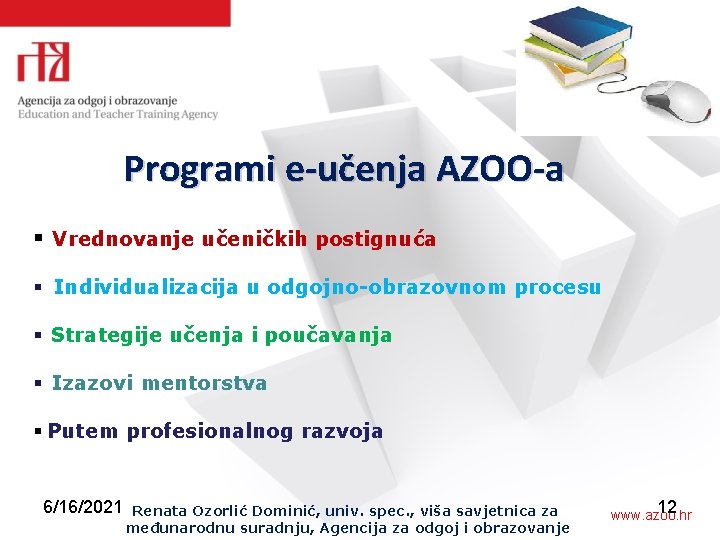 Agencija za odgoj i obrazovanje
Education and Teacher Training Agency

Programi e-učenja AZOO-a

▪ Vrednovanje učeničkih postignuća

▪ Individualizacija u odgojno-obrazovnom procesu

▪ Strategije učenja i poučavanja

▪ Izazovi mentorstva

▪ Putem profesionalnog razvoja

6/16/2021 Renata Ozorlić Dominić, univ. spec., viša savjetnica za međunarodnu suradnju, Agencija za odgoj i obrazovanje 12 www.azoo.hr